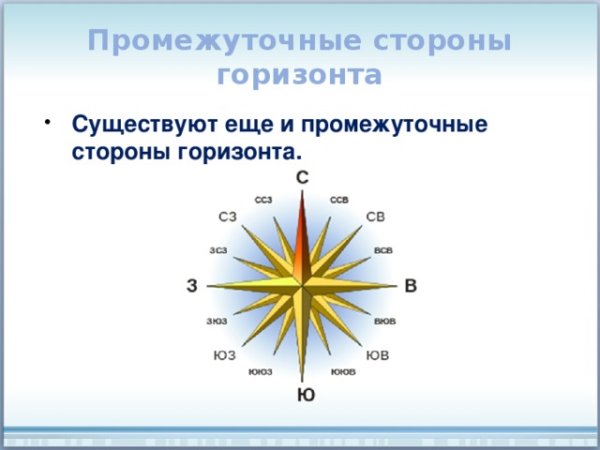 Промежуточные стороны горизонта

• Существуют еще и промежуточные стороны горизонта.

С
ССЗ
ССВ
СЗ
СВ
ЗСЗ
ВСВ
З
В
ЗЮЗ
ВЮВ
ЮЗ
ЮВ
ЮЮЗ
ЮЮВ
Ю